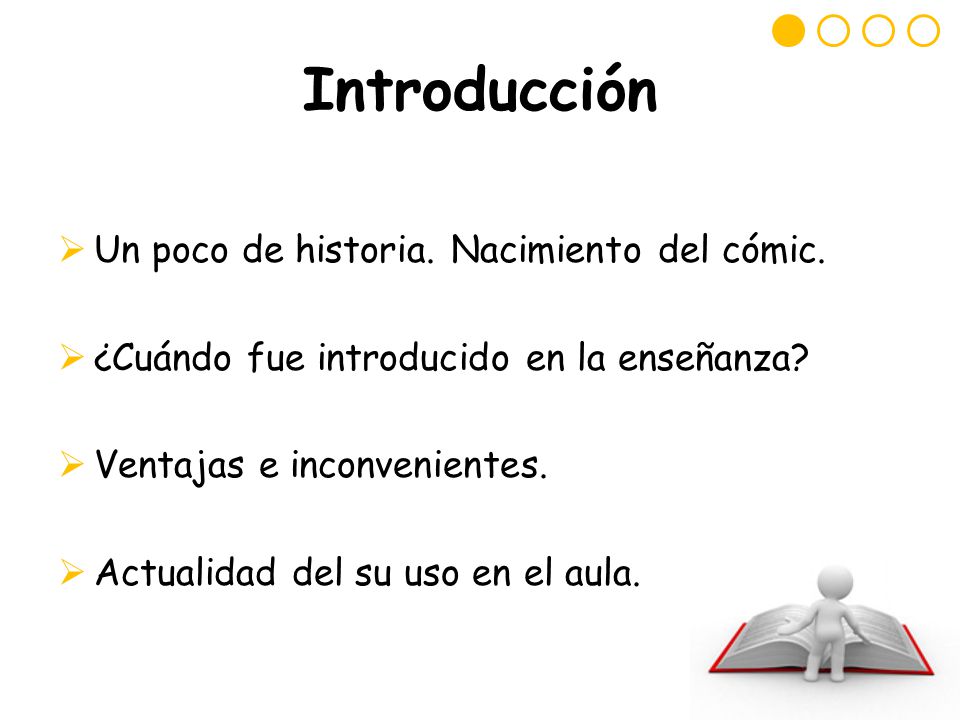 Introducción

➢ Un poco de historia. Nacimiento del cómic.

➢ ¿Cuándo fue introducido en la enseñanza?

➢ Ventajas e inconvenientes.

➢ Actualidad del su uso en el aula.